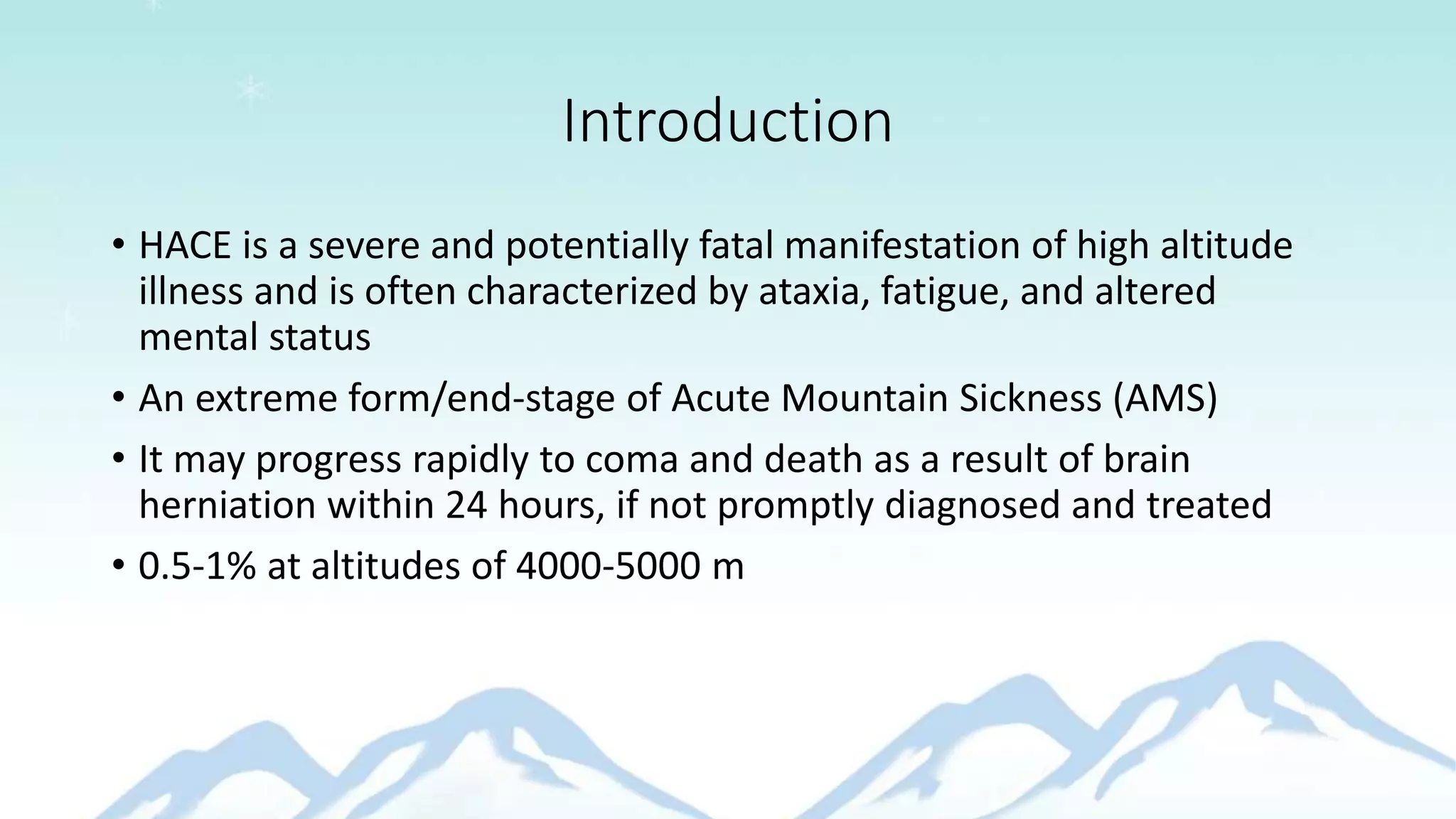 Introduction

• HACE is a severe and potentially fatal manifestation of high altitude illness and is often characterized by ataxia, fatigue, and altered mental status

• An extreme form/end-stage of Acute Mountain Sickness (AMS)

• It may progress rapidly to coma and death as a result of brain herniation within 24 hours, if not promptly diagnosed and treated

• 0.5-1% at altitudes of 4000-5000 m